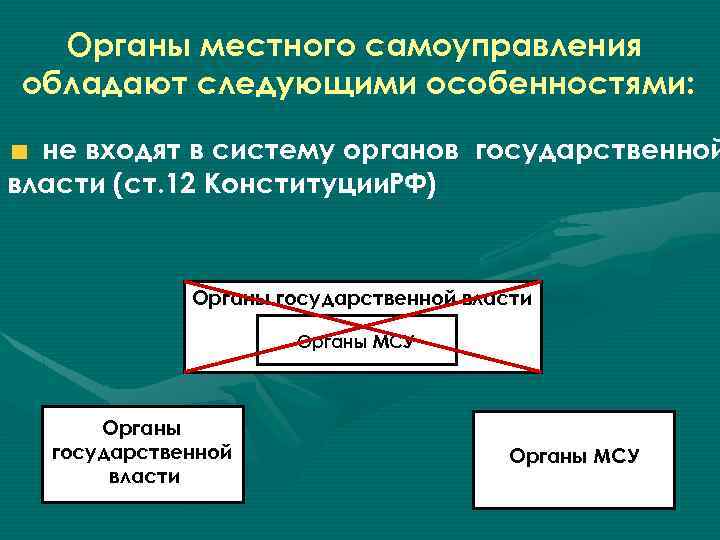 Органы местного самоуправления обладают следующими особенностями:

не входят в систему органов государственной власти (ст.12 КонституцииРФ)

Органы государственной власти

Органы МСУ

Органы государственной власти

Органы МСУ